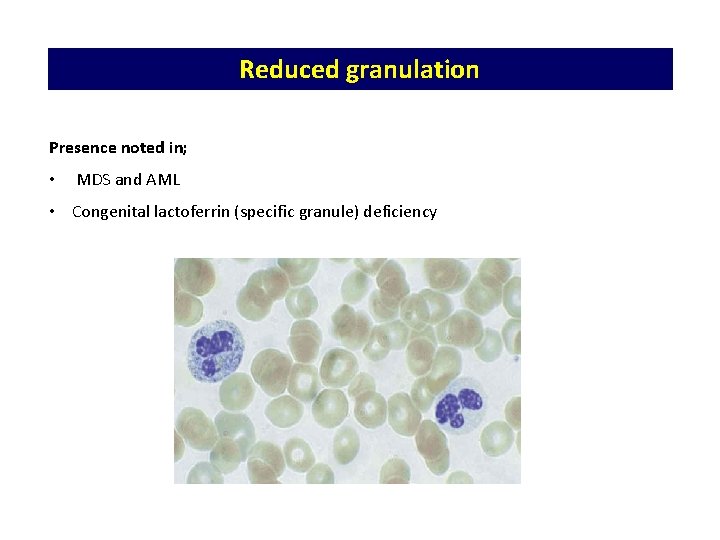 Reduced granulation

Presence noted in;

• MDS and AML

• Congenital lactoferrin (specific granule) deficiency